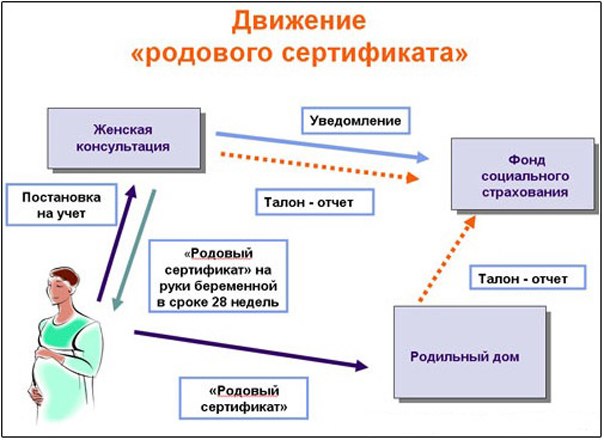 Движение «родового сертификата»

Женская консультация

Уведомление

Фонд социального страхования

Постановка на учет

Талон - отчет

«Родовый сертификат» на руки беременной в сроке 28 недель

Талон - отчет

Родильный дом

«Родовый сертификат»